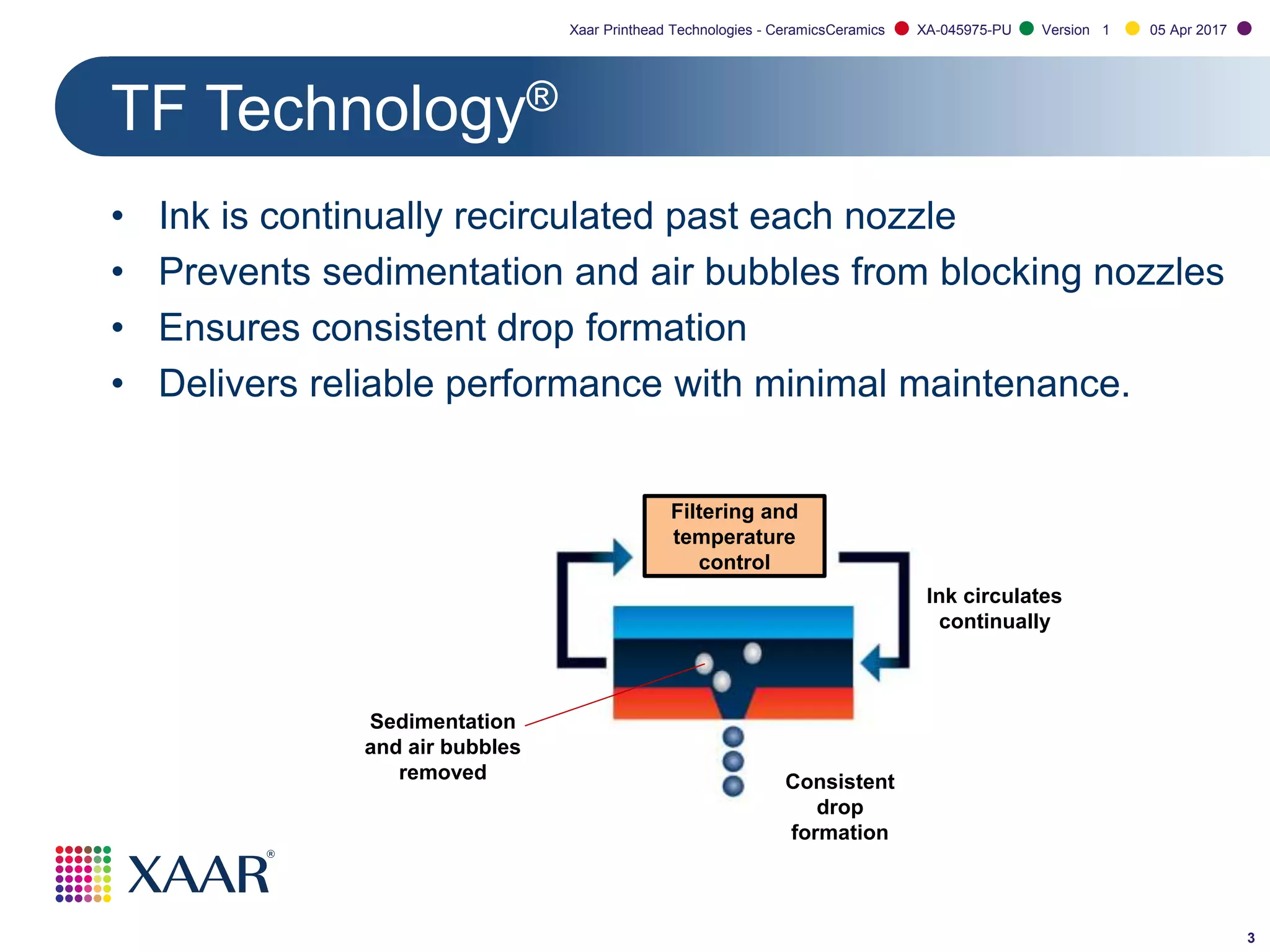 Xaar Printhead Technologies - CeramicsCeramics XA-045975-PU Version 1 05 Apr 2017

TF Technology®

• Ink is continually recirculated past each nozzle
• Prevents sedimentation and air bubbles from blocking nozzles
• Ensures consistent drop formation
• Delivers reliable performance with minimal maintenance.

Filtering and temperature control

Ink circulates continually

Sedimentation and air bubbles removed

Consistent drop formation

XAAR®

3